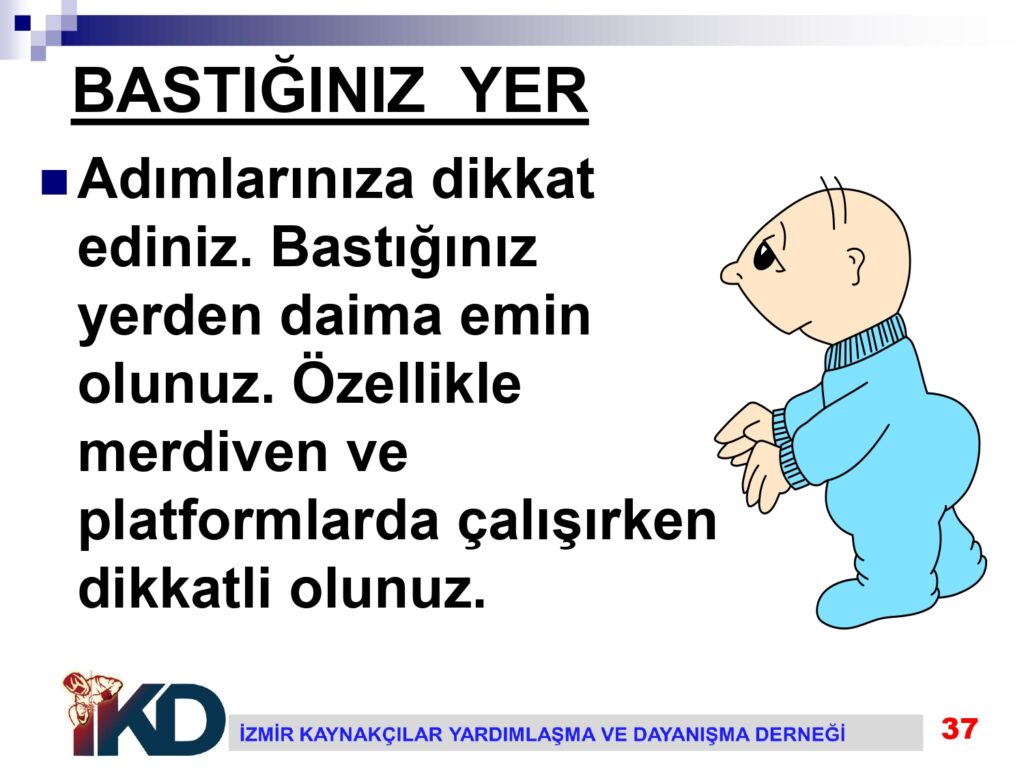 BASTIĞINIZ YER

Adımlarınıza dikkat ediniz. Bastığınız yerden daima emin olunuz. Özellikle merdiven ve platformlarda çalışırken dikkatli olunuz.

İKD

İZMİR KAYNAKÇILAR YARDIMLAŞMA VE DAYANIŞMA DERNEĞİ

37